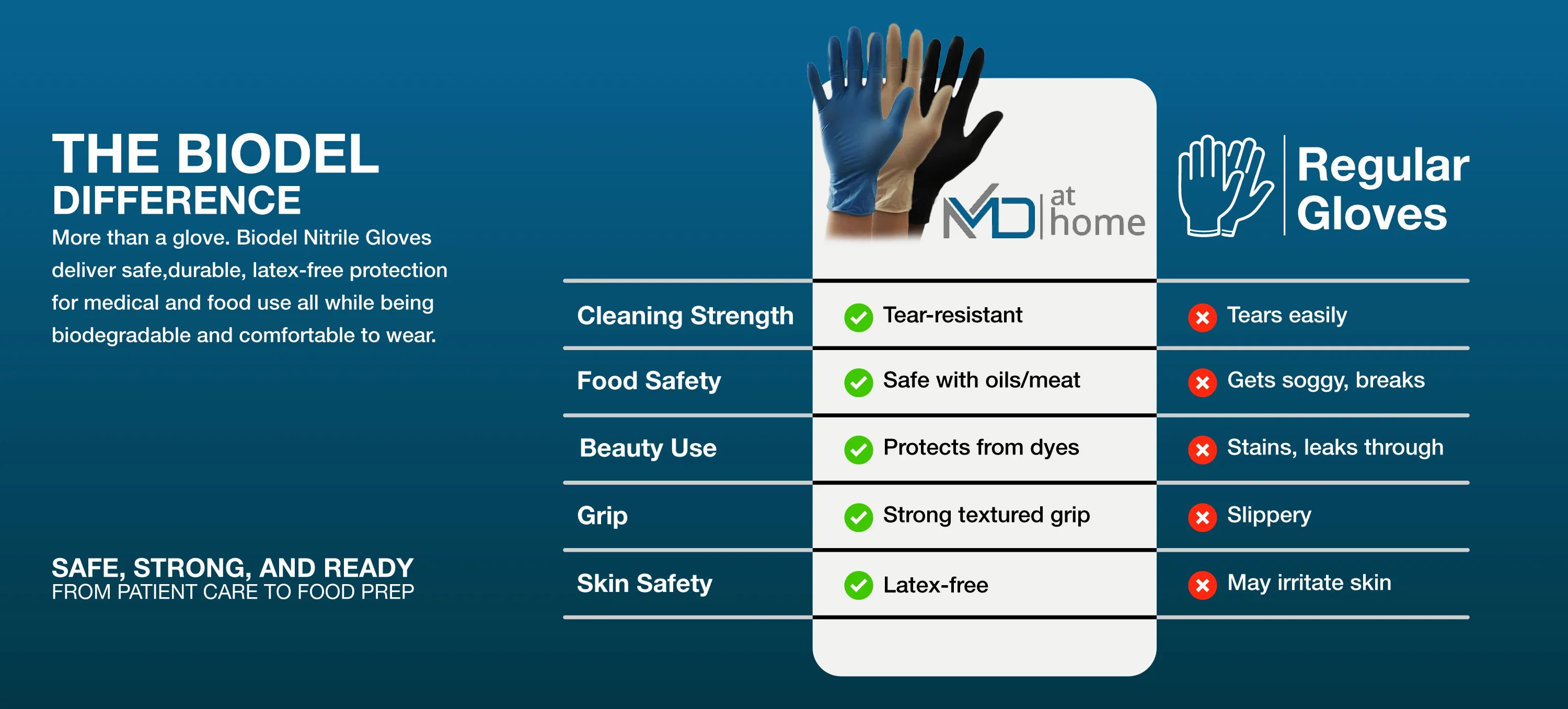 THE BIODEL
DIFFERENCE
More than a glove. Biodel Nitrile Gloves deliver safe,durable, latex-free protection for medical and food use all while being biodegradable and comfortable to wear.

SAFE, STRONG, AND READY
FROM PATIENT CARE TO FOOD PREP

| | MD at home | Regular Gloves |
|---|---|---|
| Cleaning Strength | Tear-resistant | Tears easily |
| Food Safety | Safe with oils/meat | Gets soggy, breaks |
| Beauty Use | Protects from dyes | Stains, leaks through |
| Grip | Strong textured grip | Slippery |
| Skin Safety | Latex-free | May irritate skin |